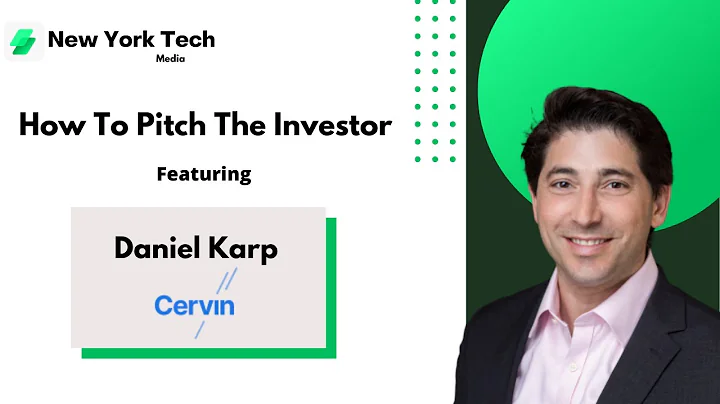 New York Tech
Media

How To Pitch The Investor

Featuring

Daniel Karp

Cervin